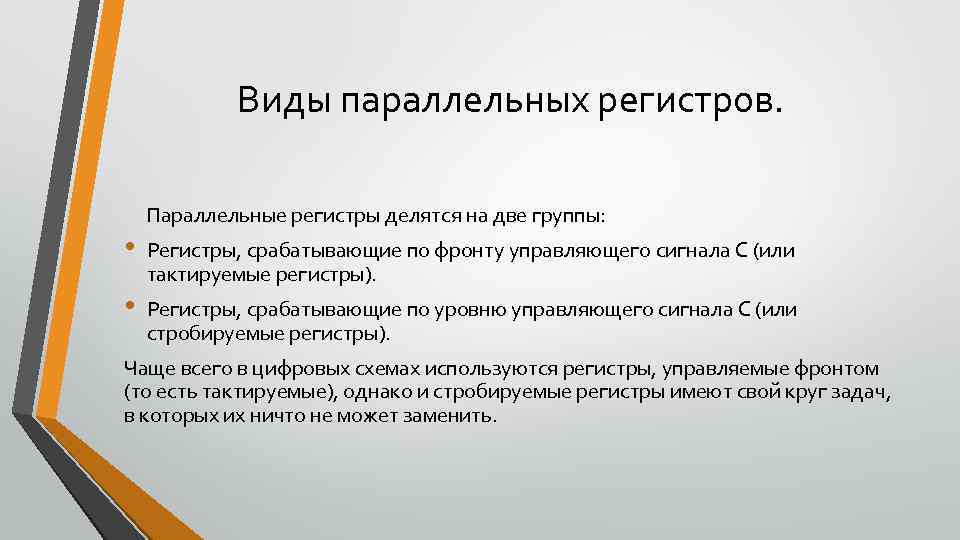 Виды параллельных регистров.

Параллельные регистры делятся на две группы:

• Регистры, срабатывающие по фронту управляющего сигнала С (или тактируемые регистры).

• Регистры, срабатывающие по уровню управляющего сигнала С (или стробируемые регистры).

Чаще всего в цифровых схемах используются регистры, управляемые фронтом (то есть тактируемые), однако и стробируемые регистры имеют свой круг задач, в которых их ничто не может заменить.